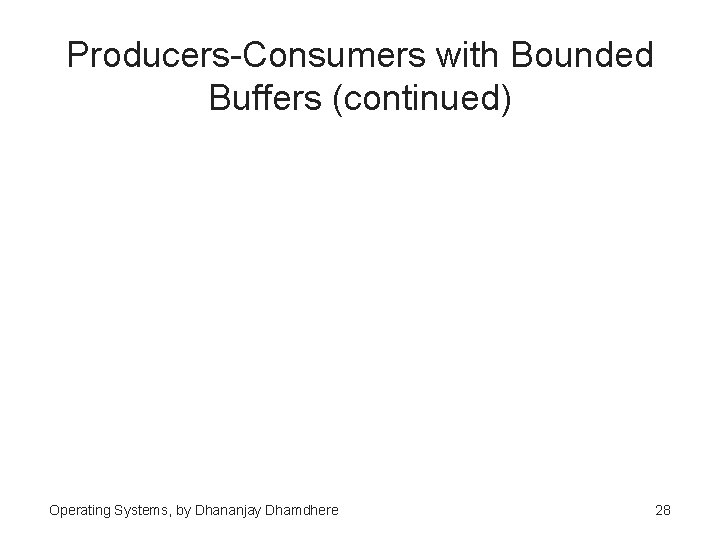 Producers-Consumers with Bounded Buffers (continued)

Operating Systems, by Dhananjay Dhamdhere

28